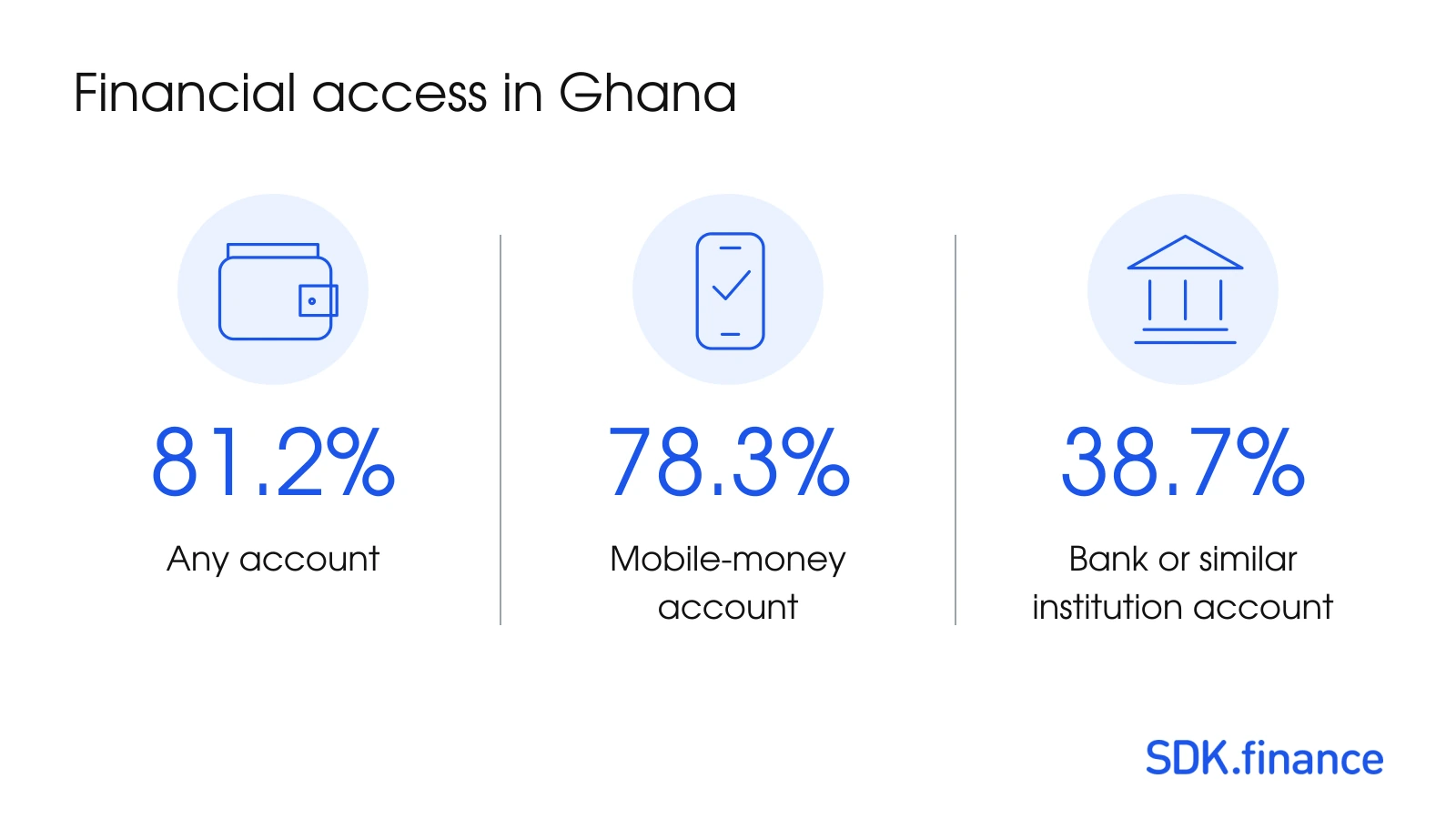 Financial access in Ghana

81.2%
Any account

78.3%
Mobile-money account

38.7%
Bank or similar institution account

SDK.finance